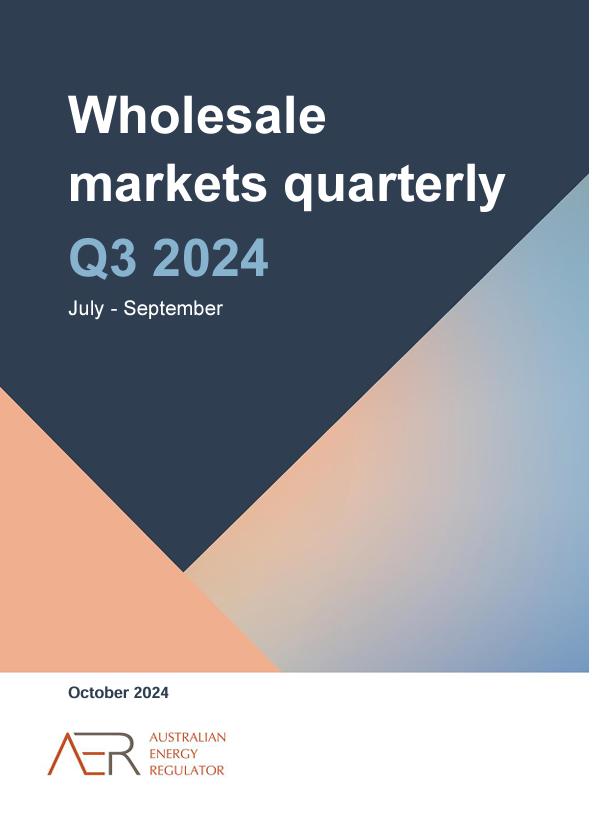 Wholesale markets quarterly

Q3 2024

July - September

October 2024

AER

AUSTRALIAN ENERGY REGULATOR